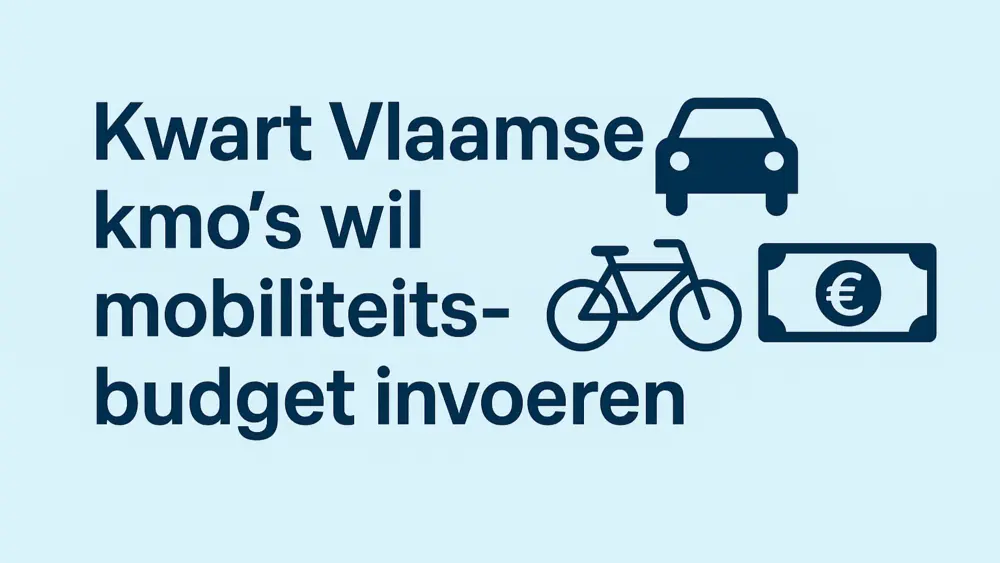 Kwart Vlaamse kmo's wil mobiliteitsbudget invoeren

€